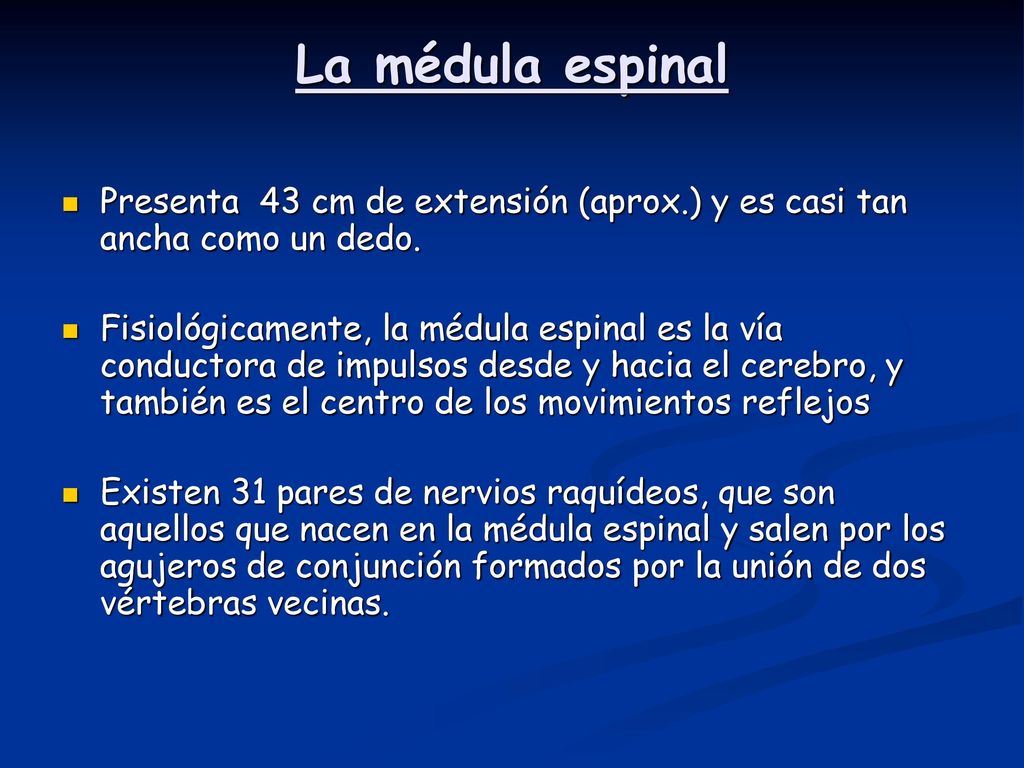 La médula espinal

Presenta 43 cm de extensión (aprox.) y es casi tan ancha como un dedo.

Fisiológicamente, la médula espinal es la vía conductora de impulsos desde y hacia el cerebro, y también es el centro de los movimientos reflejos

Existen 31 pares de nervios raquídeos, que son aquellos que nacen en la médula espinal y salen por los agujeros de conjunción formados por la unión de dos vértebras vecinas.